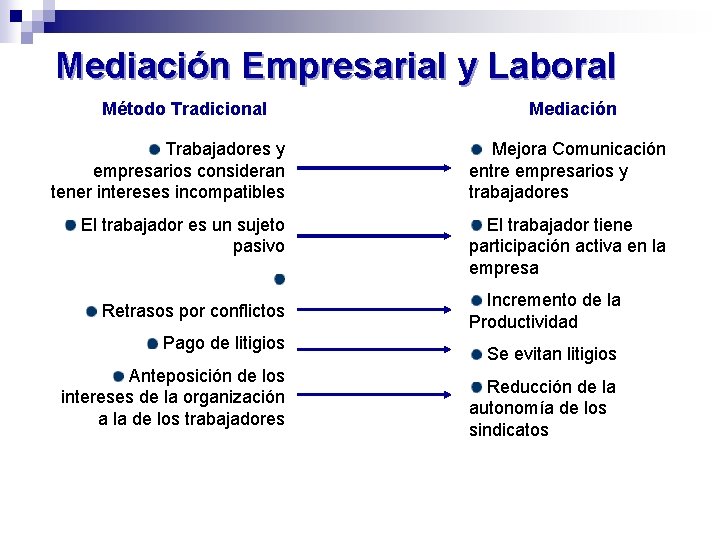 Mediación Empresarial y Laboral

Método Tradicional

Trabajadores y empresarios consideran tener intereses incompatibles

El trabajador es un sujeto pasivo

Retrasos por conflictos

Pago de litigios

Anteposición de los intereses de la organización a la de los trabajadores

Mediación

Mejora Comunicación entre empresarios y trabajadores

El trabajador tiene participación activa en la empresa

Incremento de la Productividad

Se evitan litigios

Reducción de la autonomía de los sindicatos